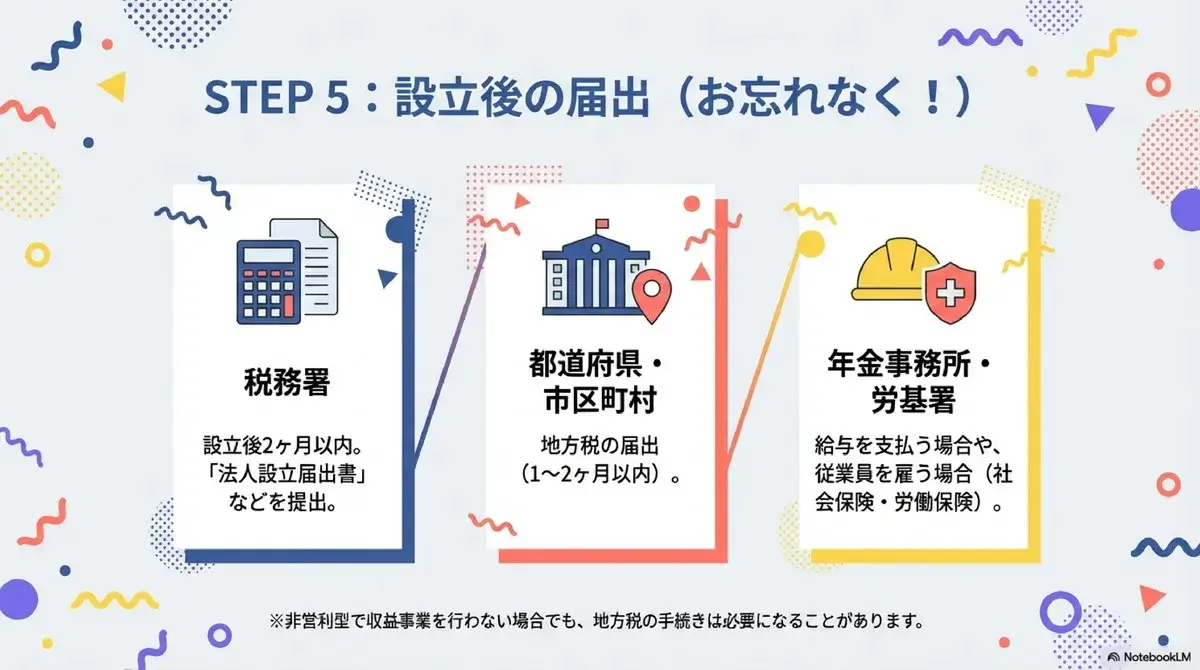 STEP 5：設立後の届出（お忘れなく！）

税務署

設立後2ヶ月以内。「法人設立届出書」などを提出。

都道府県・市区町村

地方税の届出（1〜2ヶ月以内）。

年金事務所・労基署

給与を支払う場合や、従業員を雇う場合（社会保険・労働保険）。

※非営利型で収益事業を行わない場合でも、地方税の手続きは必要になることがあります。

NotebookLM